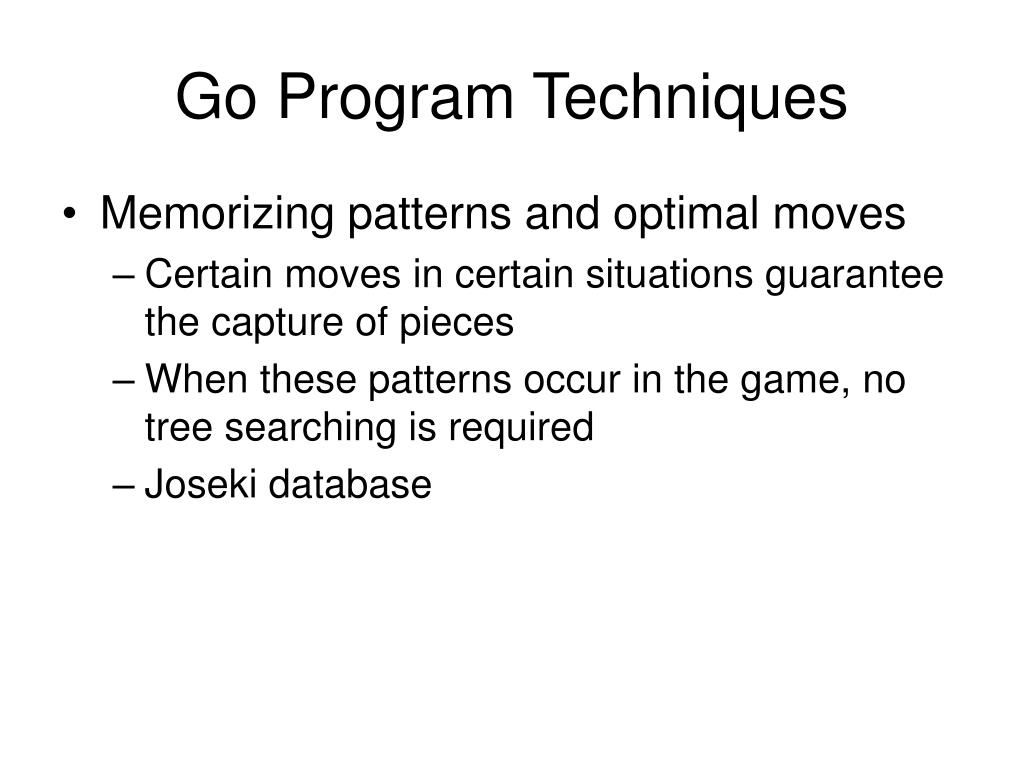 Go Program Techniques

• Memorizing patterns and optimal moves
– Certain moves in certain situations guarantee the capture of pieces
– When these patterns occur in the game, no tree searching is required
– Joseki database